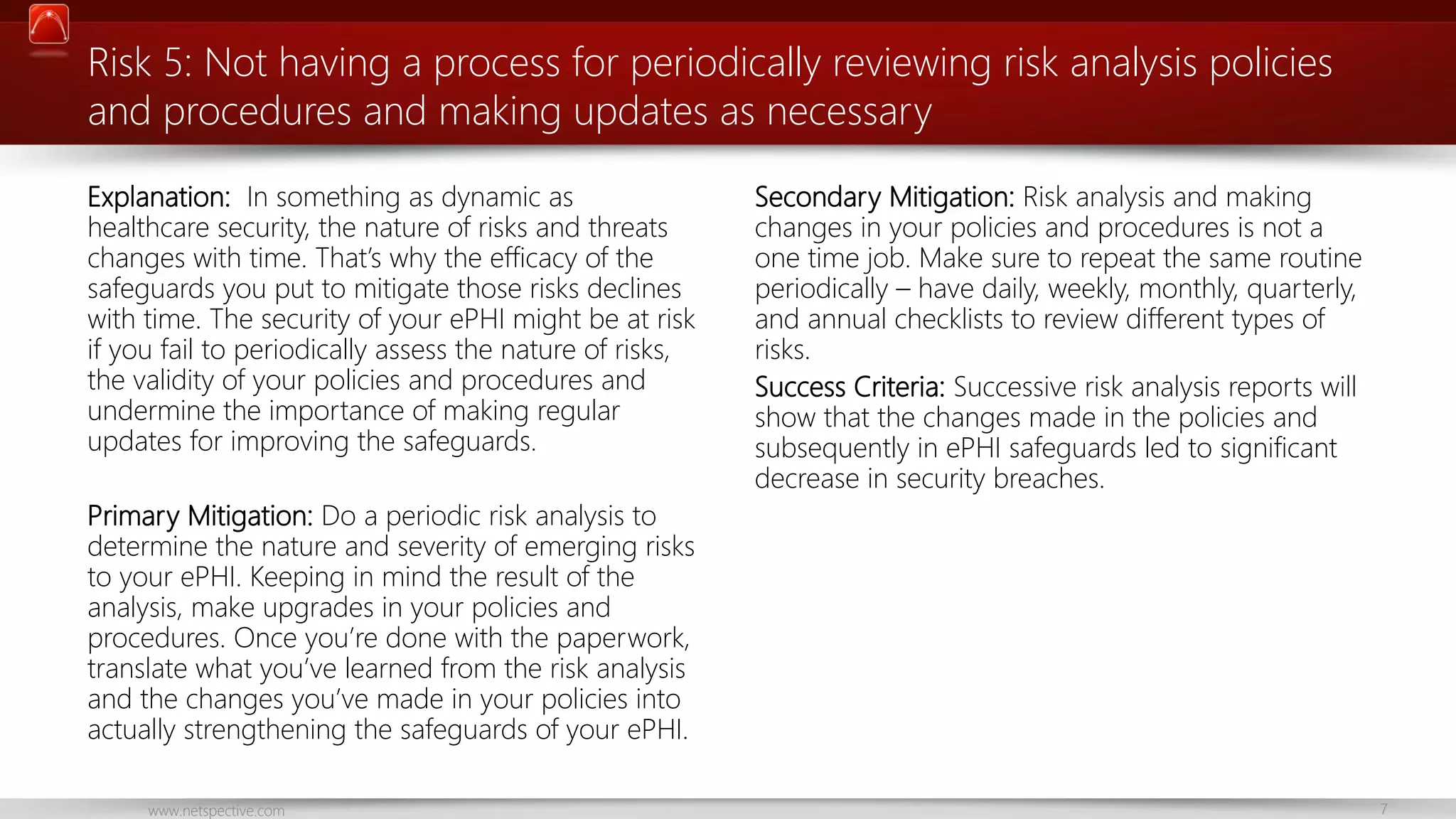 Risk 5: Not having a process for periodically reviewing risk analysis policies and procedures and making updates as necessary

Explanation: In something as dynamic as healthcare security, the nature of risks and threats changes with time. That's why the efficacy of the safeguards you put to mitigate those risks declines with time. The security of your ePHI might be at risk if you fail to periodically assess the nature of risks, the validity of your policies and procedures and undermine the importance of making regular updates for improving the safeguards.

Primary Mitigation: Do a periodic risk analysis to determine the nature and severity of emerging risks to your ePHI. Keeping in mind the result of the analysis, make upgrades in your policies and procedures. Once you're done with the paperwork, translate what you've learned from the risk analysis and the changes you've made in your policies into actually strengthening the safeguards of your ePHI.

Secondary Mitigation: Risk analysis and making changes in your policies and procedures is not a one time job. Make sure to repeat the same routine periodically – have daily, weekly, monthly, quarterly, and annual checklists to review different types of risks.

Success Criteria: Successive risk analysis reports will show that the changes made in the policies and subsequently in ePHI safeguards led to significant decrease in security breaches.

www.netspective.com

7